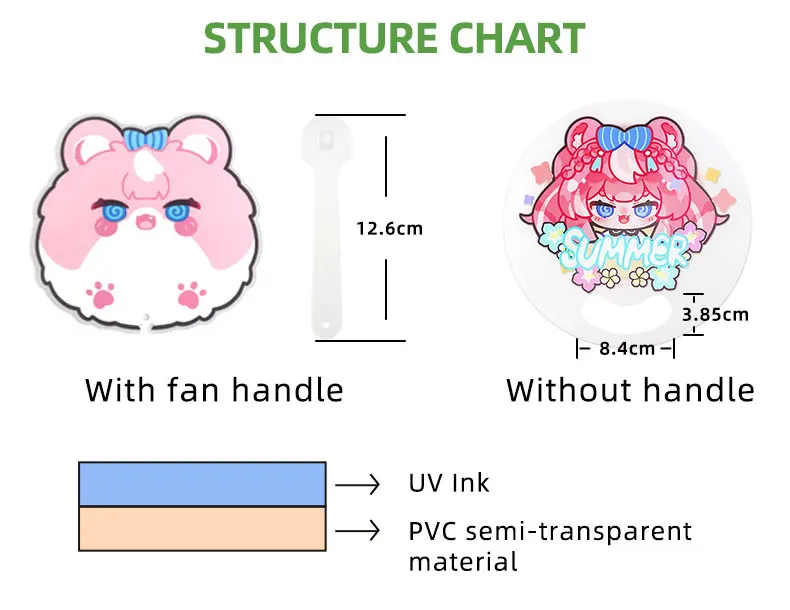 STRUCTURE CHART

12.6cm

SUMMER

3.85cm

8.4cm

With fan handle

Without handle

UV Ink

PVC semi-transparent material